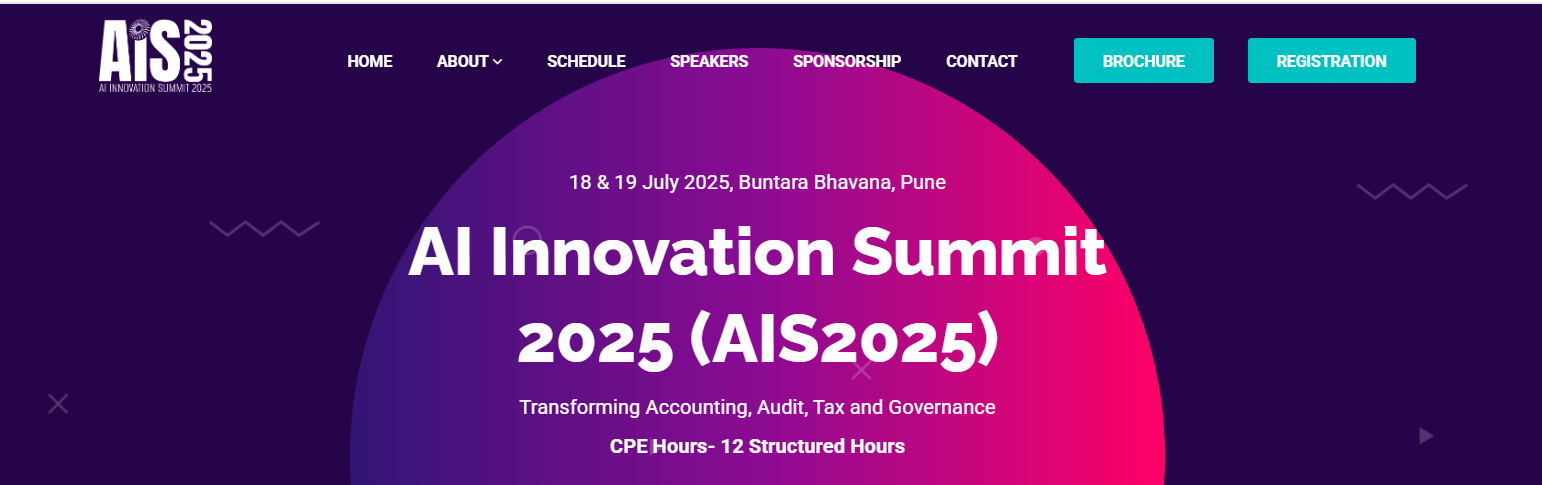 AiS 2025
AI INNOVATION SUMMIT 2025

HOME ABOUT SCHEDULE SPEAKERS SPONSORSHIP CONTACT BROCHURE REGISTRATION

18 & 19 July 2025, Buntara Bhavana, Pune

AI Innovation Summit 2025 (AIS2025)

Transforming Accounting, Audit, Tax and Governance

CPE Hours- 12 Structured Hours